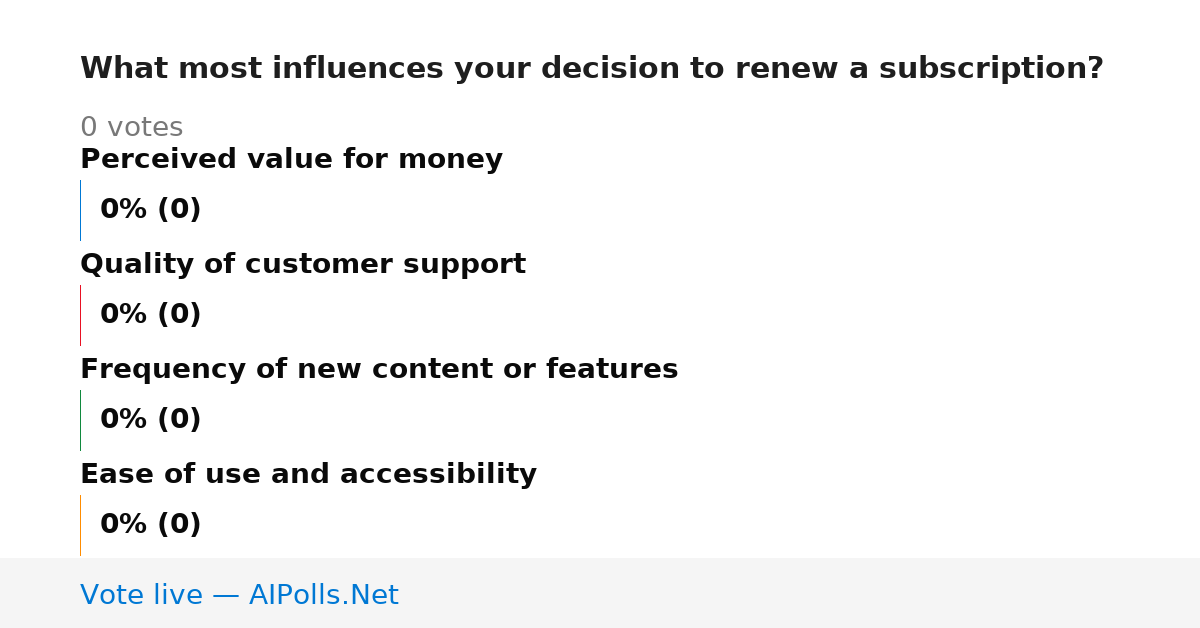 What most influences your decision to renew a subscription?

0 votes

Perceived value for money

0% (0)

Quality of customer support

0% (0)

Frequency of new content or features

0% (0)

Ease of use and accessibility

0% (0)

Vote live — AIPolls.Net